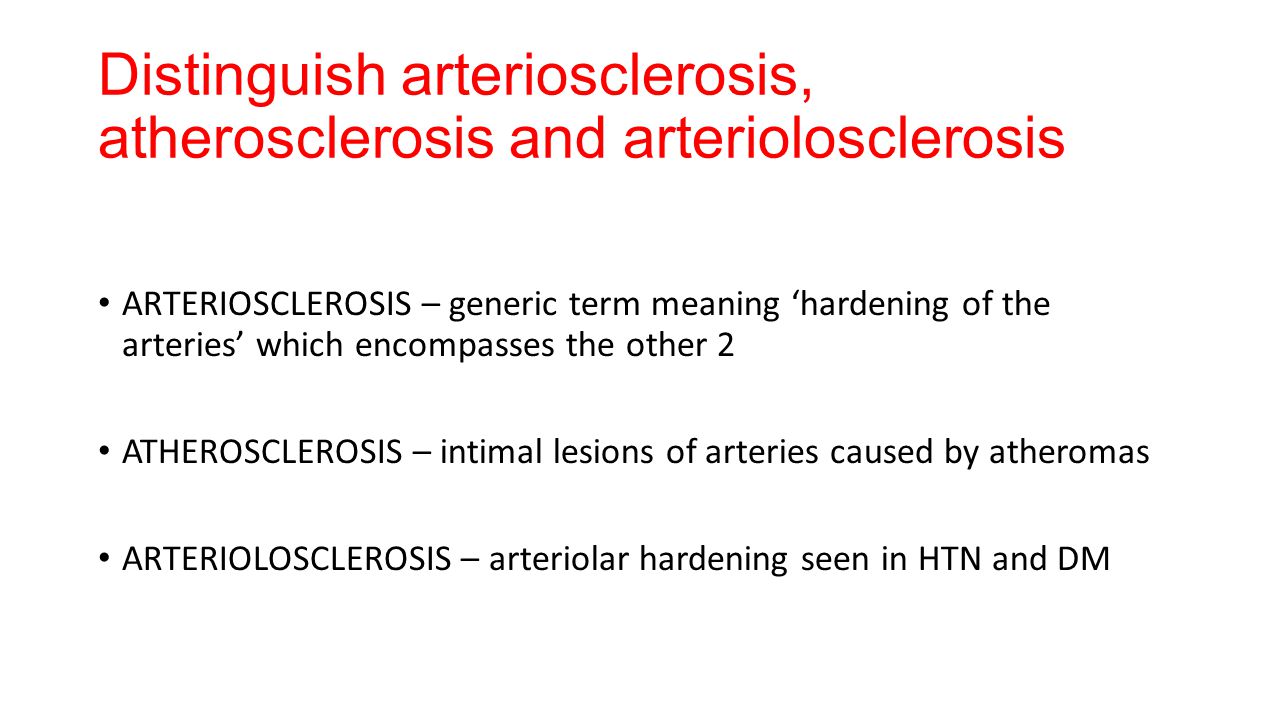 Distinguish arteriosclerosis, atherosclerosis and arteriolosclerosis

• ARTERIOSCLEROSIS – generic term meaning ‘hardening of the arteries’ which encompasses the other 2

• ATHEROSCLEROSIS – intimal lesions of arteries caused by atheromas

• ARTERIOLOSCLEROSIS – arteriolar hardening seen in HTN and DM